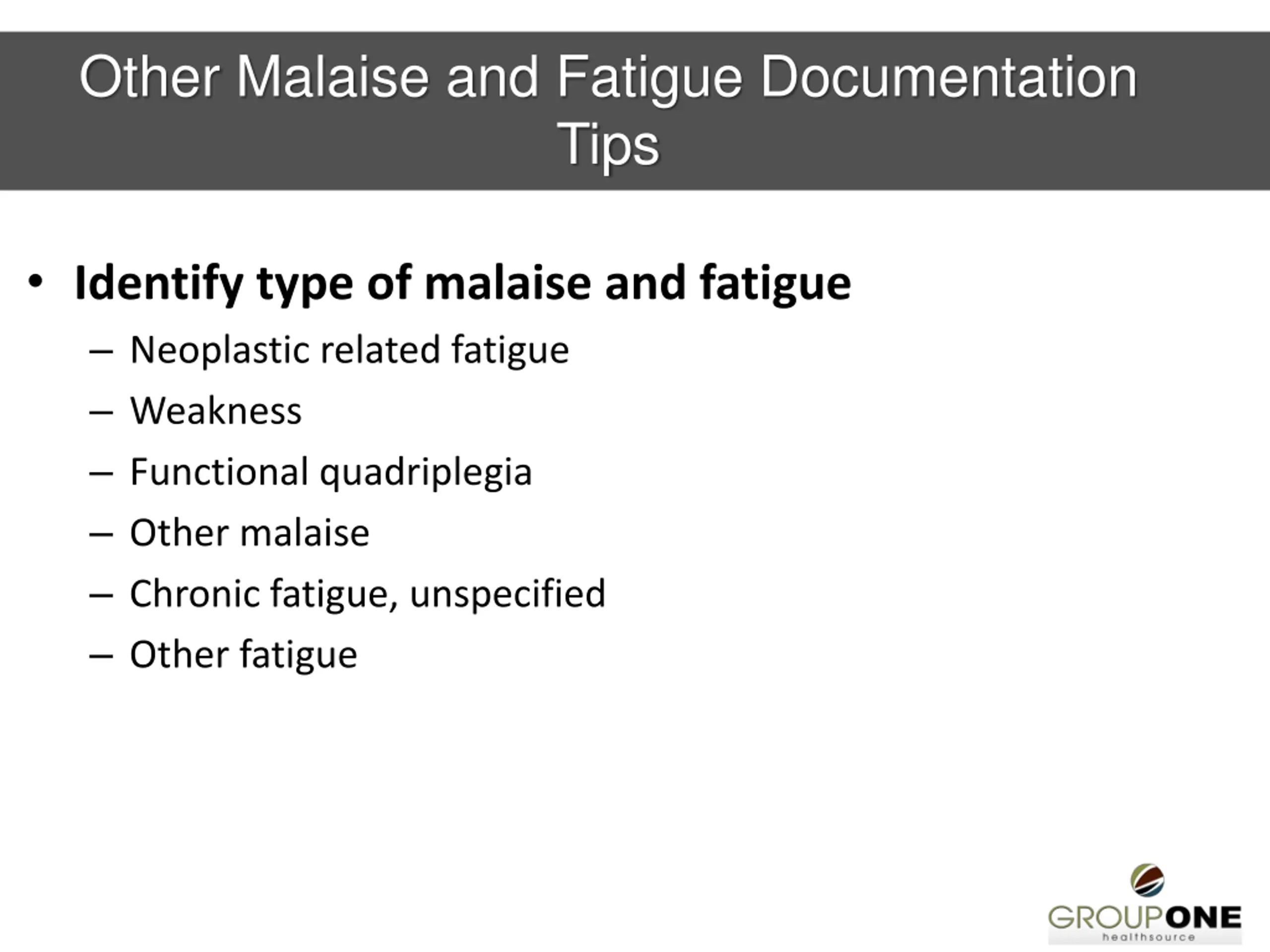 Other Malaise and Fatigue Documentation Tips

• Identify type of malaise and fatigue
– Neoplastic related fatigue
– Weakness
– Functional quadriplegia
– Other malaise
– Chronic fatigue, unspecified
– Other fatigue

GROUPONE
healthsource